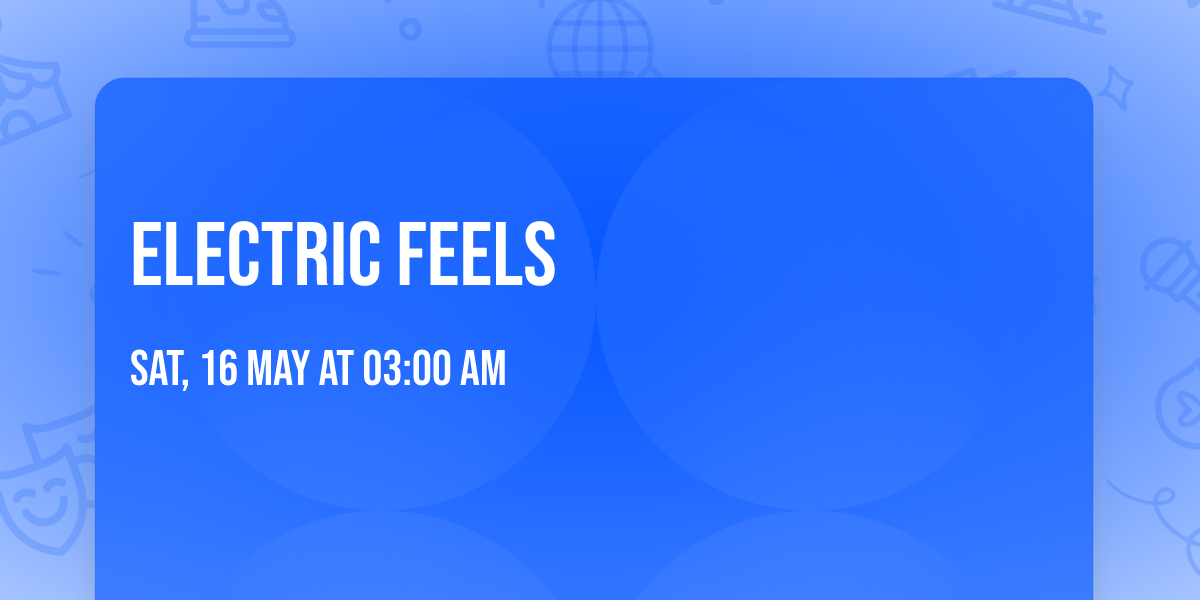 ELECTRIC FEELS

SAT, 16 MAY AT 03:00 AM